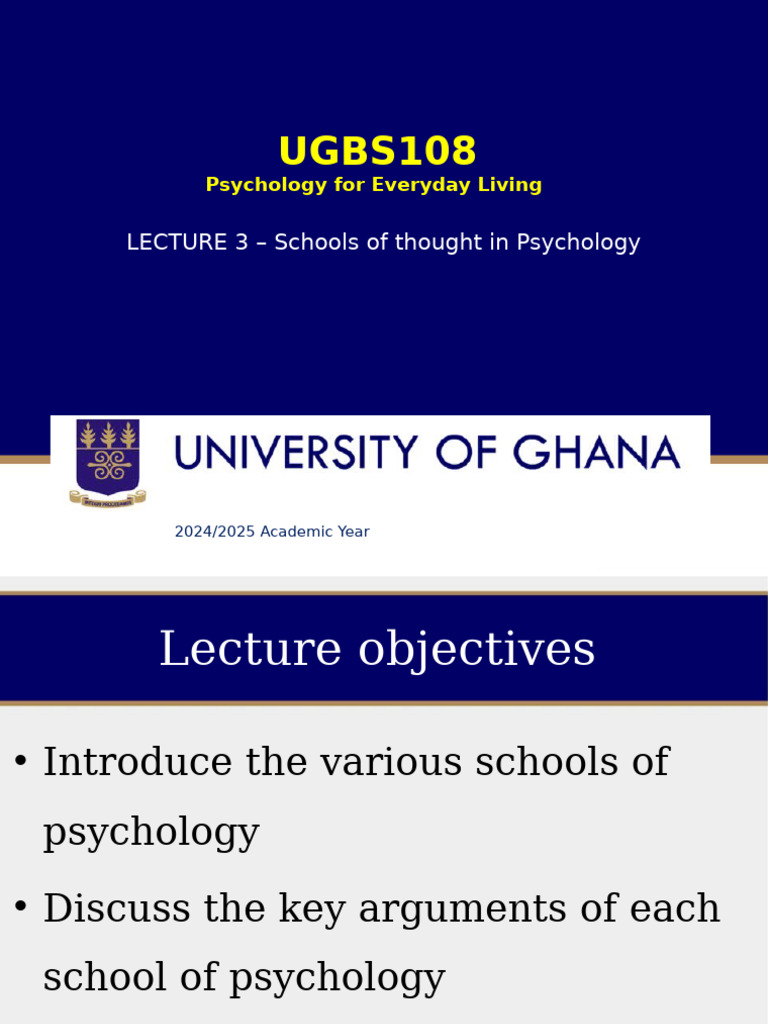 UGBS108
Psychology for Everyday Living

LECTURE 3 – Schools of thought in Psychology

UNIVERSITY OF GHANA

2024/2025 Academic Year

Lecture objectives

• Introduce the various schools of psychology

• Discuss the key arguments of each school of psychology